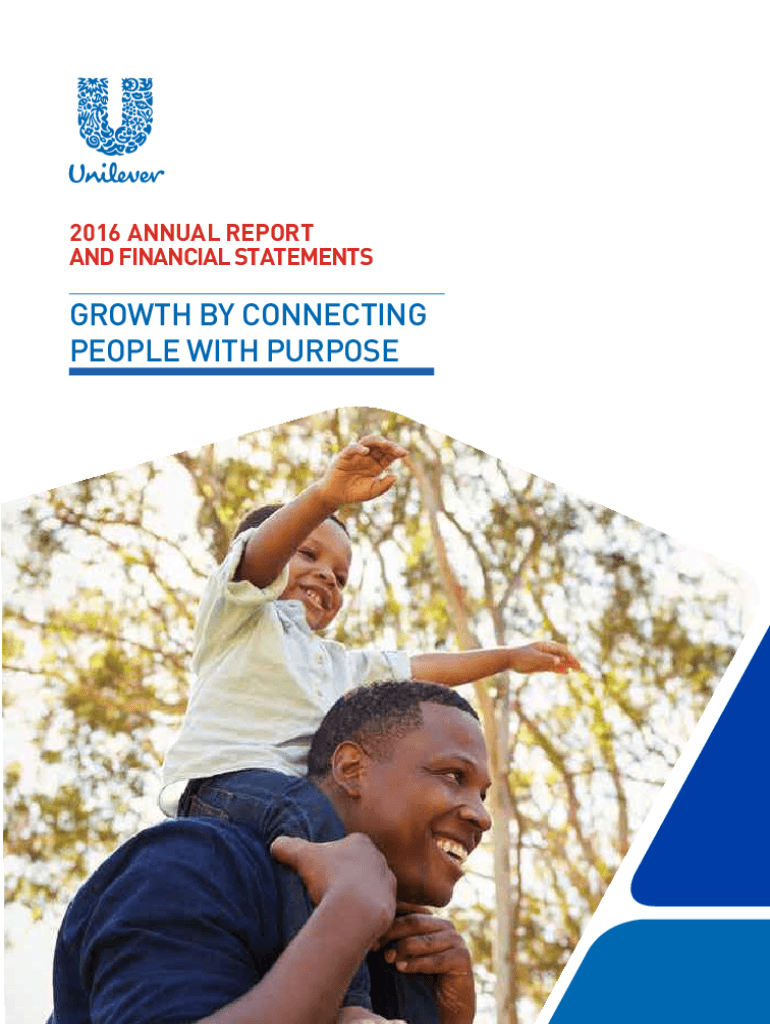 Unilever

2016 ANNUAL REPORT AND FINANCIAL STATEMENTS

GROWTH BY CONNECTING PEOPLE WITH PURPOSE